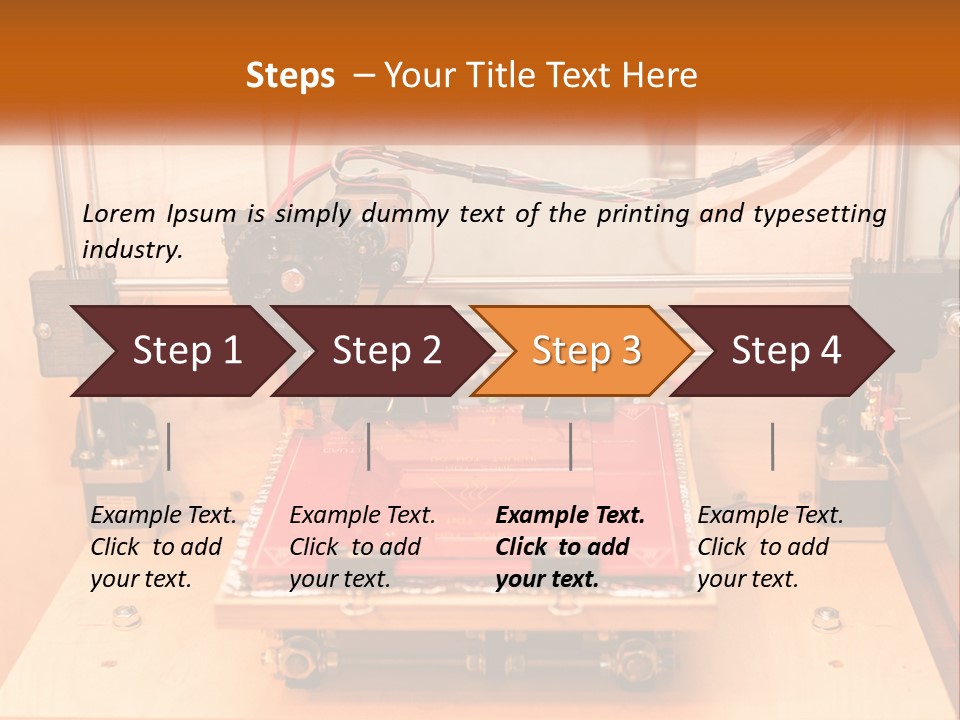 Steps – Your Title Text Here

Lorem Ipsum is simply dummy text of the printing and typesetting industry.

Step 1

Step 2

Step 3

Step 4

Example Text. Click to add your text.

Example Text. Click to add your text.

Example Text. Click to add your text.

Example Text. Click to add your text.